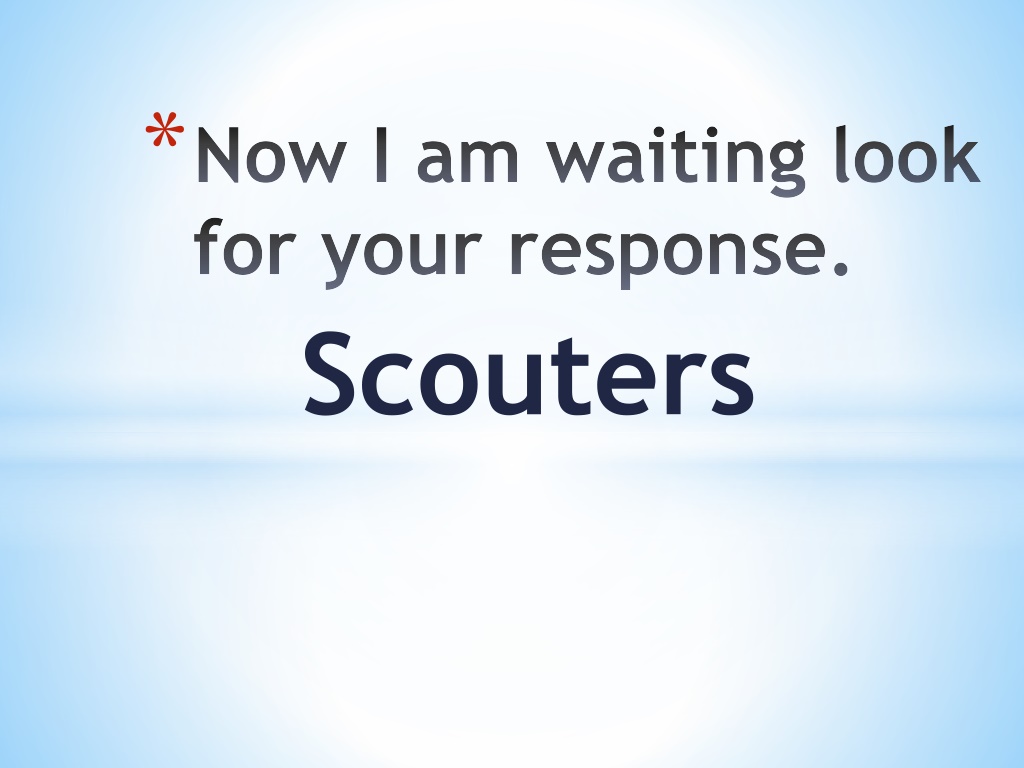 * Now I am waiting look for your response.

Scouters